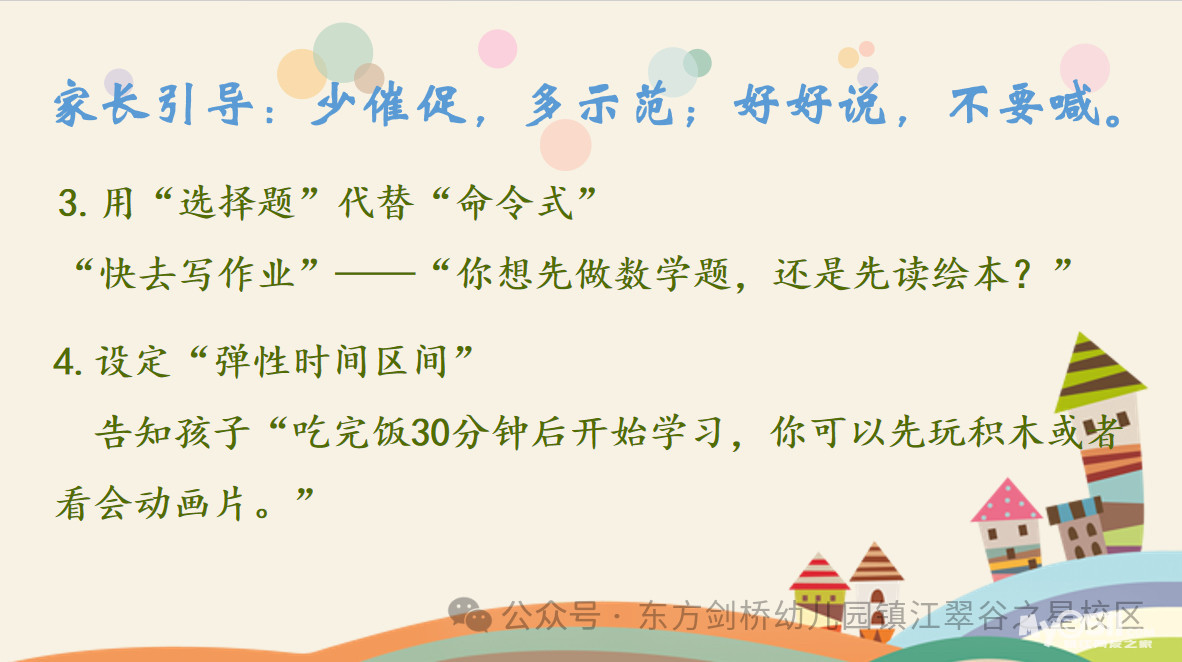 家长引导：少催促，多示范；好好说，不要喊。

3. 用“选择题”代替“命令式”
“快去写作业”——“你想先做数学题，还是先读绘本？”

4. 设定“弹性时间区间”
告知孩子“吃完饭30分钟后开始学习，你可以先玩积木或者看会动画片。”

公众号 · 东方剑桥幼儿园镇江翠谷之星校区